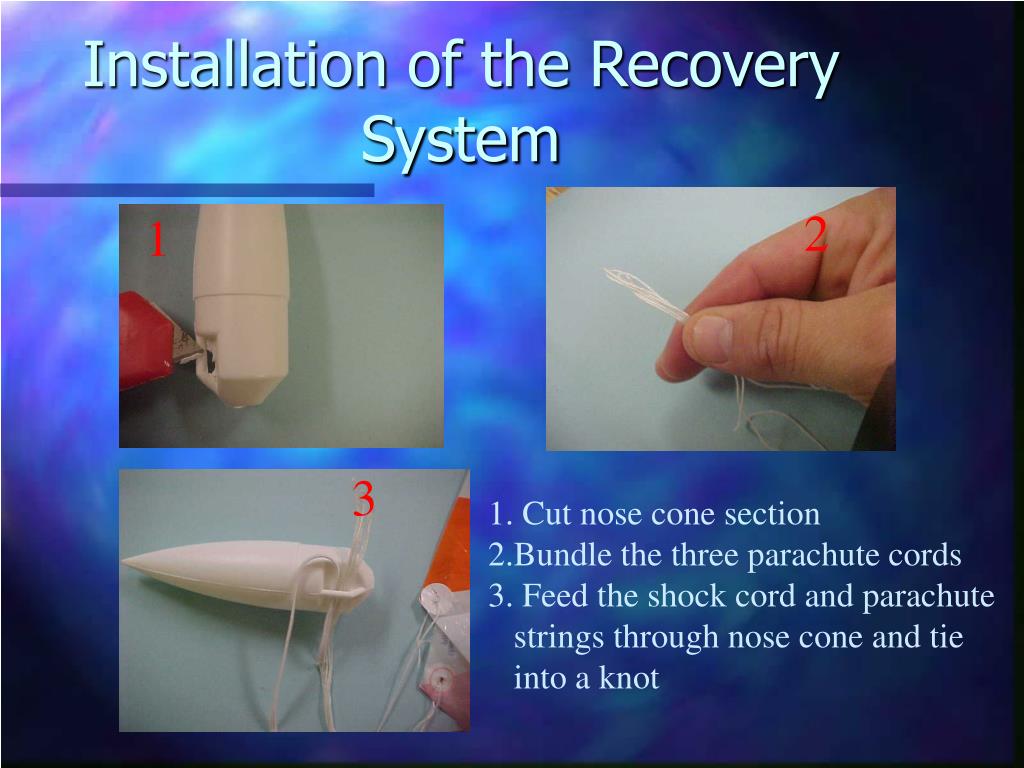 Installation of the Recovery System

1

2

3

1. Cut nose cone section
2.Bundle the three parachute cords
3. Feed the shock cord and parachute strings through nose cone and tie into a knot